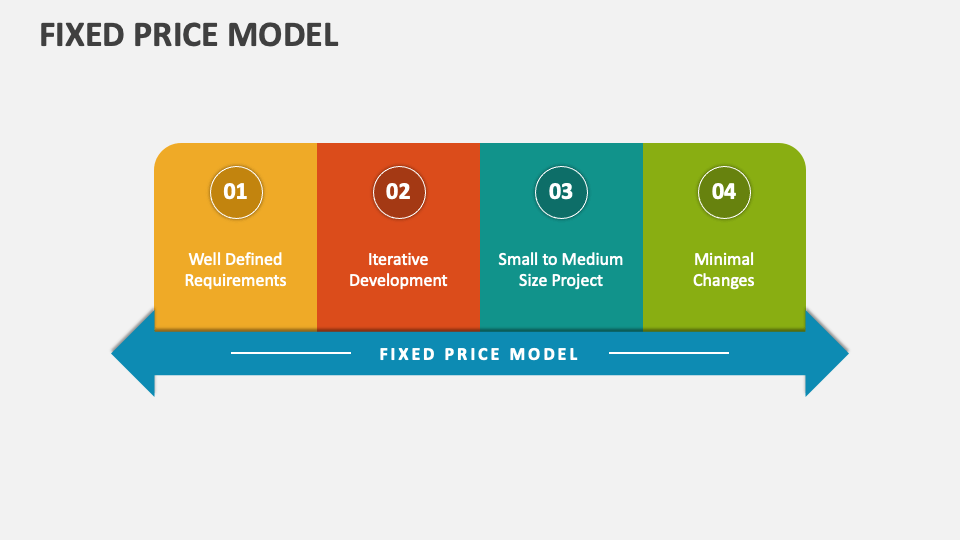 FIXED PRICE MODEL

01

Well Defined Requirements

02

Iterative Development

03

Small to Medium Size Project

04

Minimal Changes

FIXED PRICE MODEL